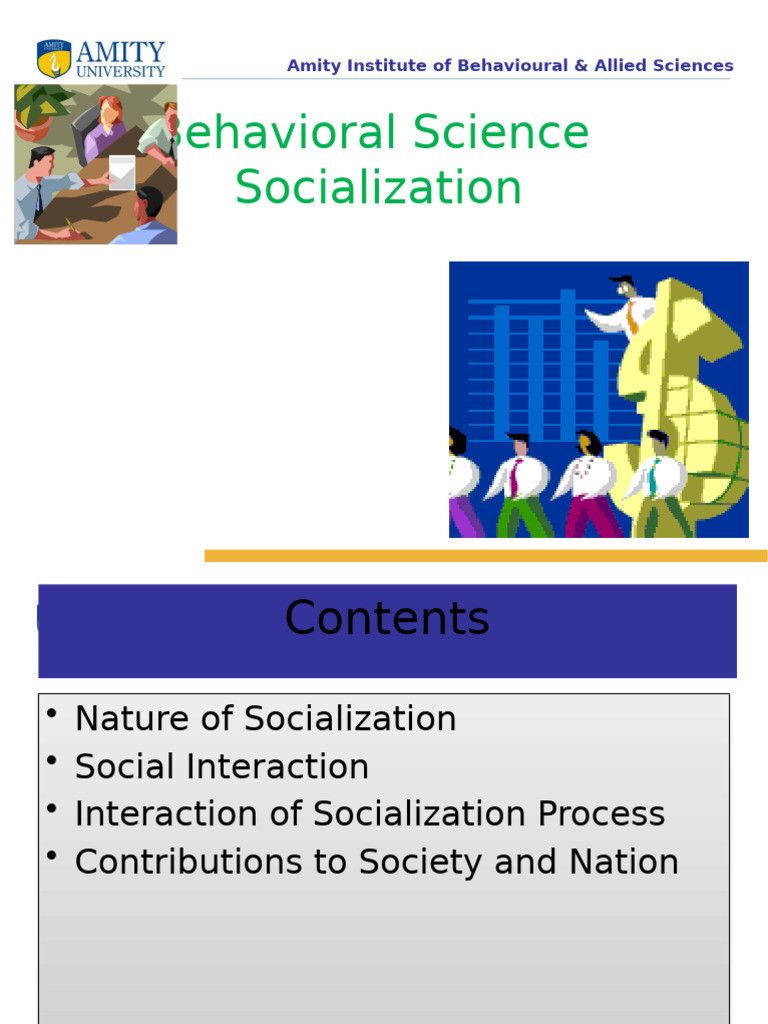 AMITY
UNIVERSITY

Amity Institute of Behavioural & Allied Sciences

ehavioral Science
Socialization

Contents

• Nature of Socialization
• Social Interaction
• Interaction of Socialization Process
• Contributions to Society and Nation